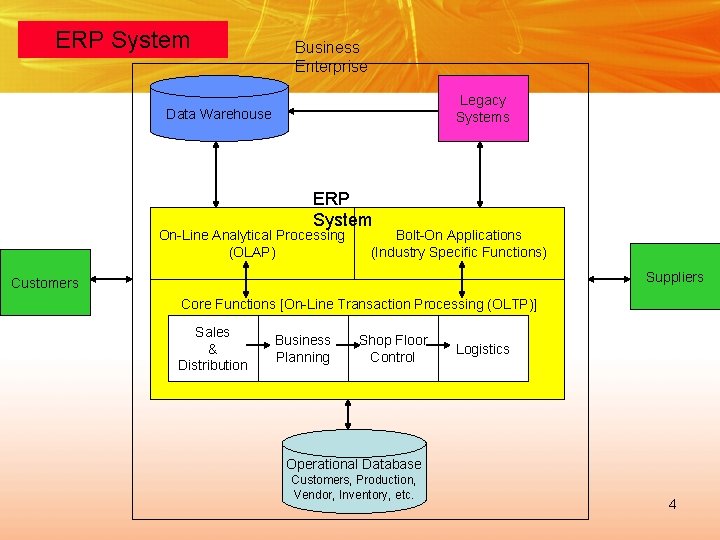 ERP System

Business Enterprise

Data Warehouse

Legacy Systems

ERP System

On-Line Analytical Processing (OLAP)

Bolt-On Applications (Industry Specific Functions)

Customers

Suppliers

Core Functions [On-Line Transaction Processing (OLTP)]

Sales & Distribution

Business Planning

Shop Floor Control

Logistics

Operational Database
Customers, Production, Vendor, Inventory, etc.

4